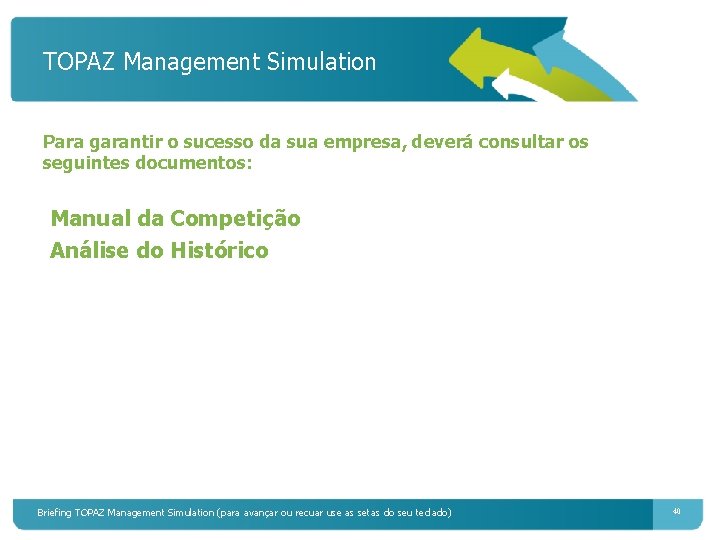 TOPAZ Management Simulation

Para garantir o sucesso da sua empresa, deverá consultar os seguintes documentos:

Manual da Competição
Análise do Histórico

Briefing TOPAZ Management Simulation (para avançar ou recuar use as setas do seu teclado)

40